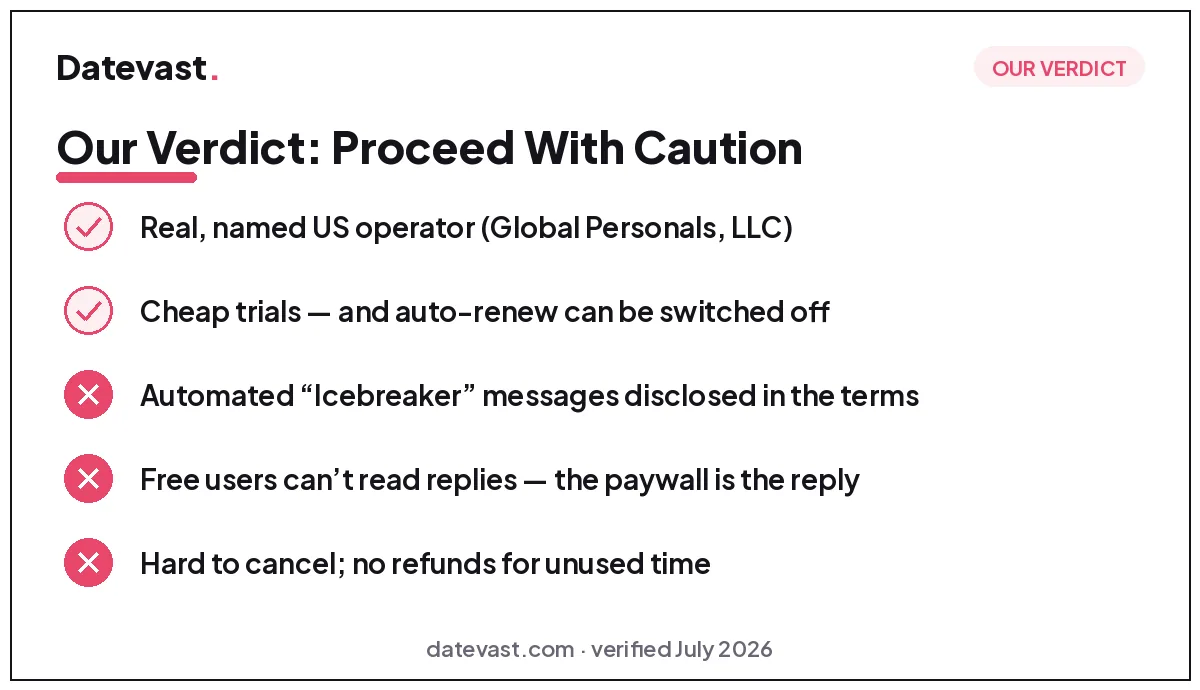 Datevast.

OUR VERDICT

Our Verdict: Proceed With Caution

Real, named US operator (Global Personals, LLC)

Cheap trials — and auto-renew can be switched off

Automated “Icebreaker” messages disclosed in the terms

Free users can’t read replies — the paywall is the reply

Hard to cancel; no refunds for unused time

datevast.com · verified July 2026